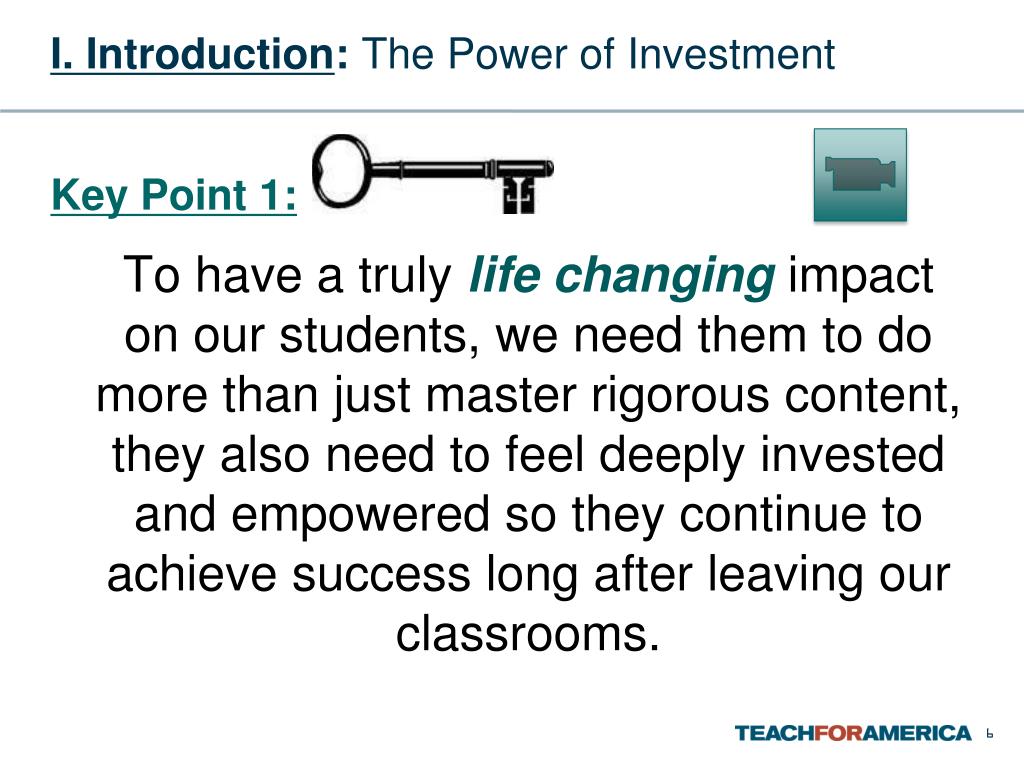 I. Introduction: The Power of Investment

Key Point 1:

To have a truly life changing impact on our students, we need them to do more than just master rigorous content, they also need to feel deeply invested and empowered so they continue to achieve success long after leaving our classrooms.

TEACHFORAMERICA 6